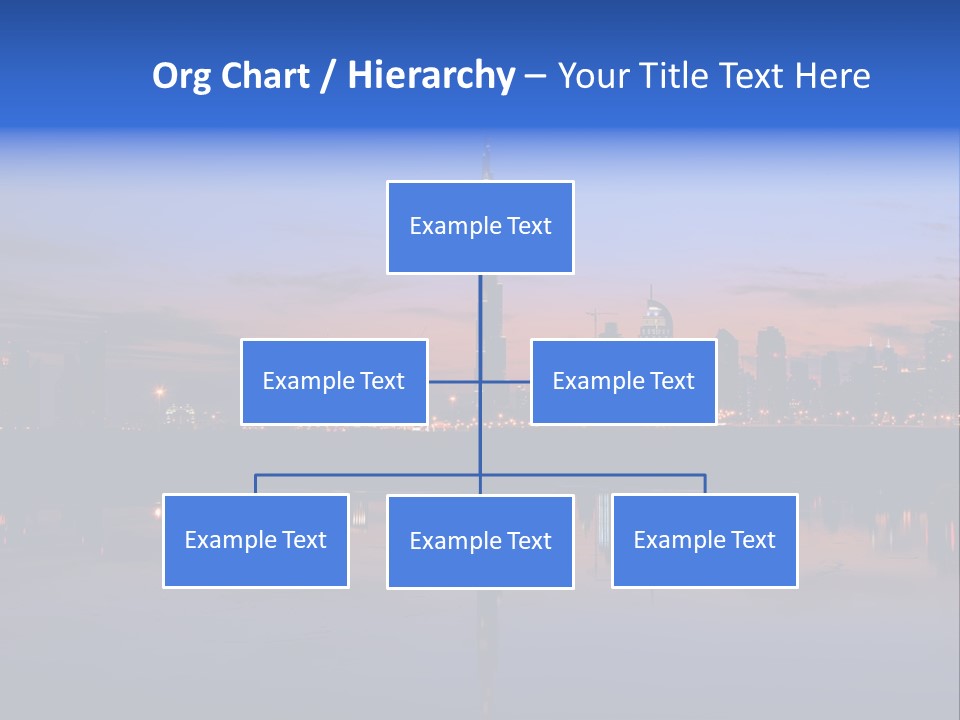 Org Chart / Hierarchy – Your Title Text Here

Example Text

Example Text

Example Text

Example Text

Example Text

Example Text